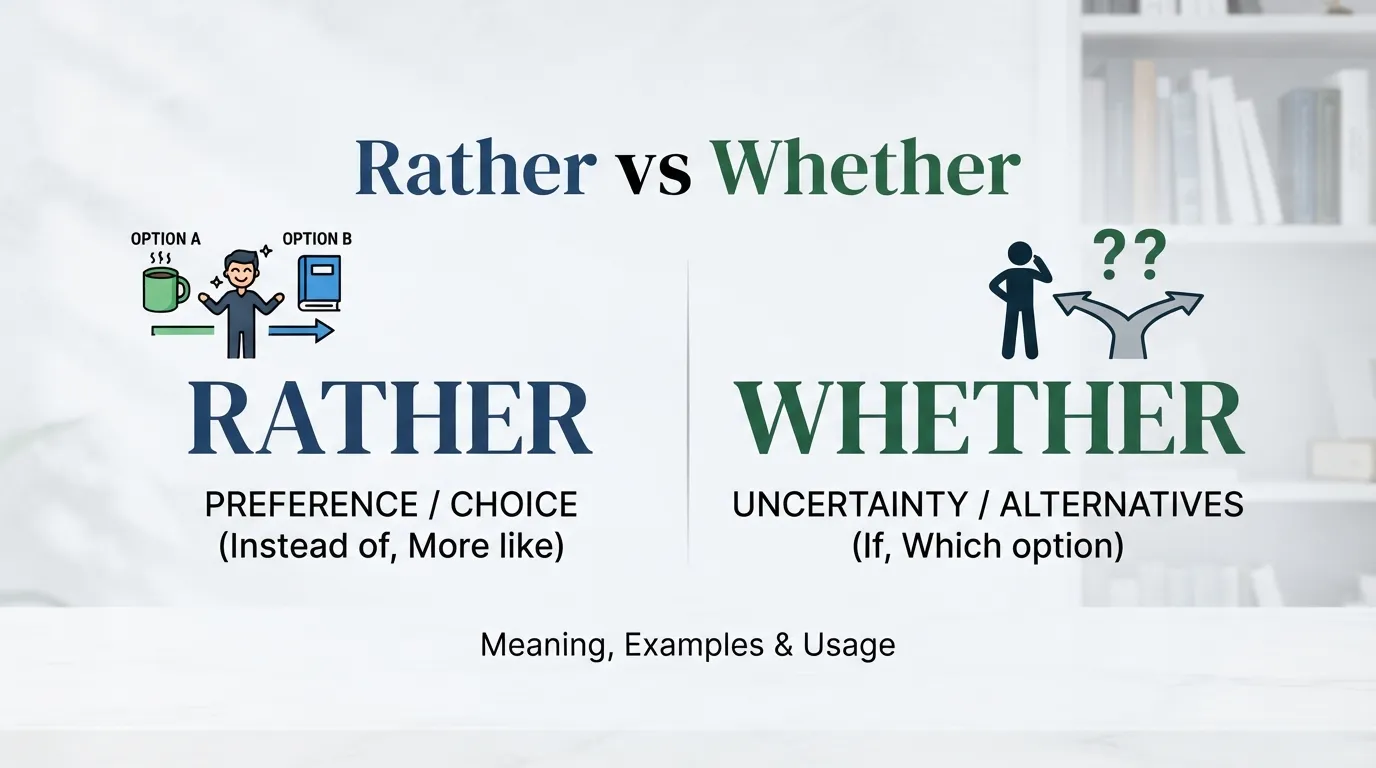 Rather vs Whether

OPTION A
OPTION B

RATHER
PREFERENCE / CHOICE
(Instead of, More like)

??

WHETHER
UNCERTAINTY / ALTERNATIVES
(If, Which option)

Meaning, Examples & Usage